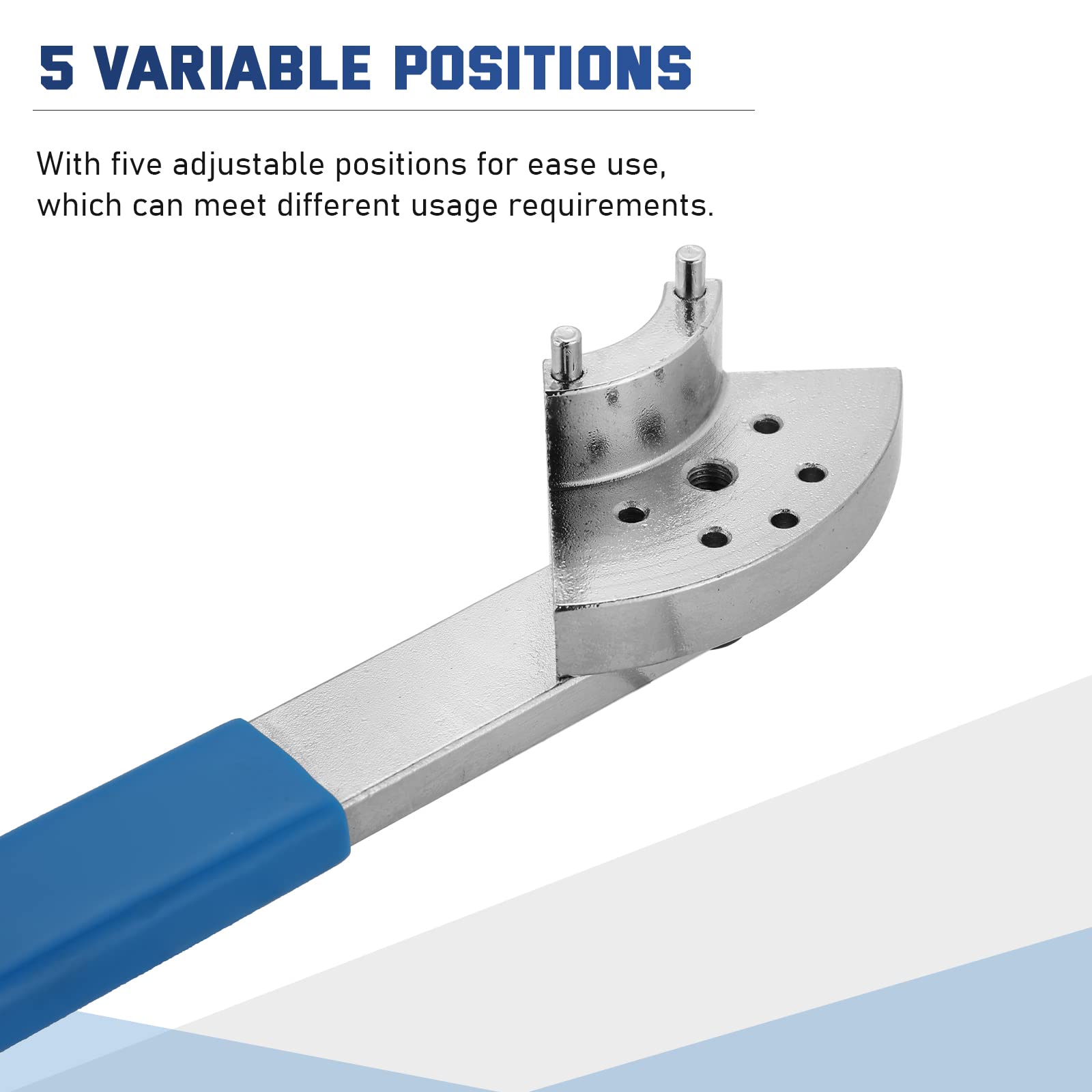 5 VARIABLE POSITIONS

With five adjustable positions for ease use, which can meet different usage requirements.